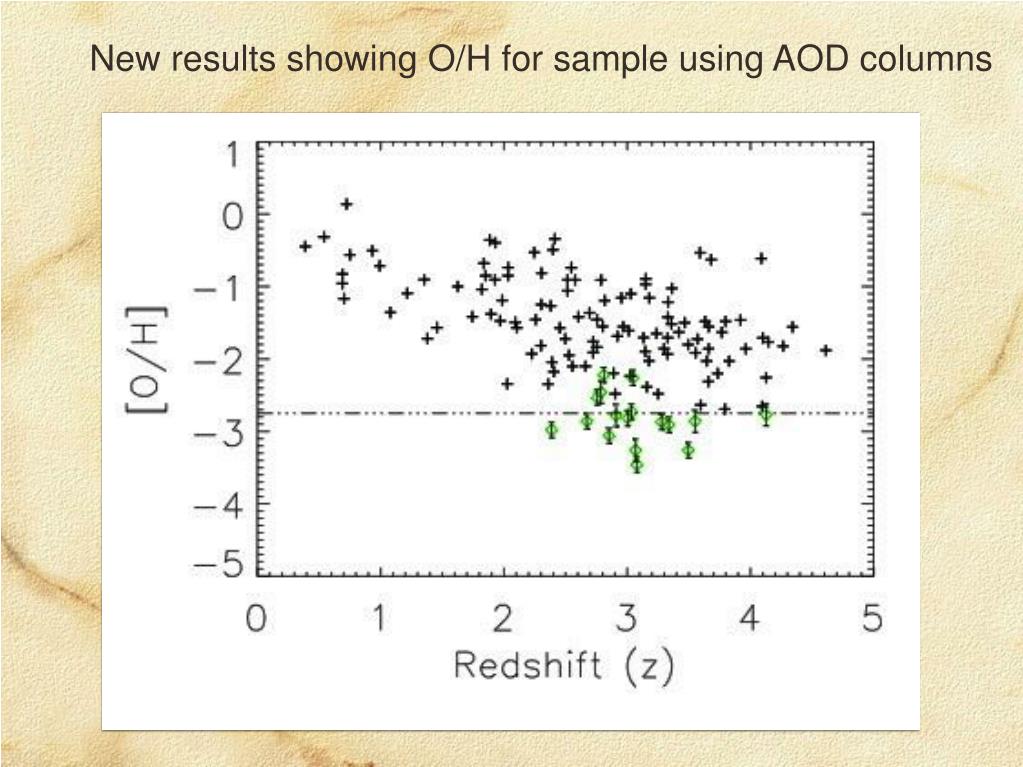 New results showing O/H for sample using AOD columns

1
0
−1
−2
−3
−4
−5

[O/H]

0 1 2 3 4 5

Redshift (z)